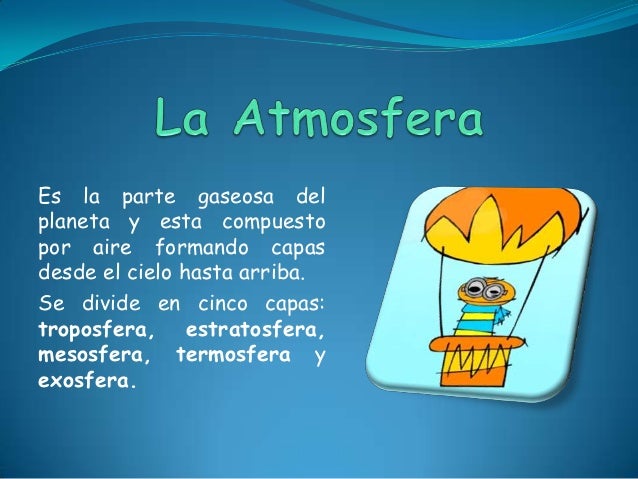 La Atmosfera

Es la parte gaseosa del planeta y esta compuesto por aire formando capas desde el cielo hasta arriba.

Se divide en cinco capas: troposfera, estratosfera, mesosfera, termosfera y exosfera.